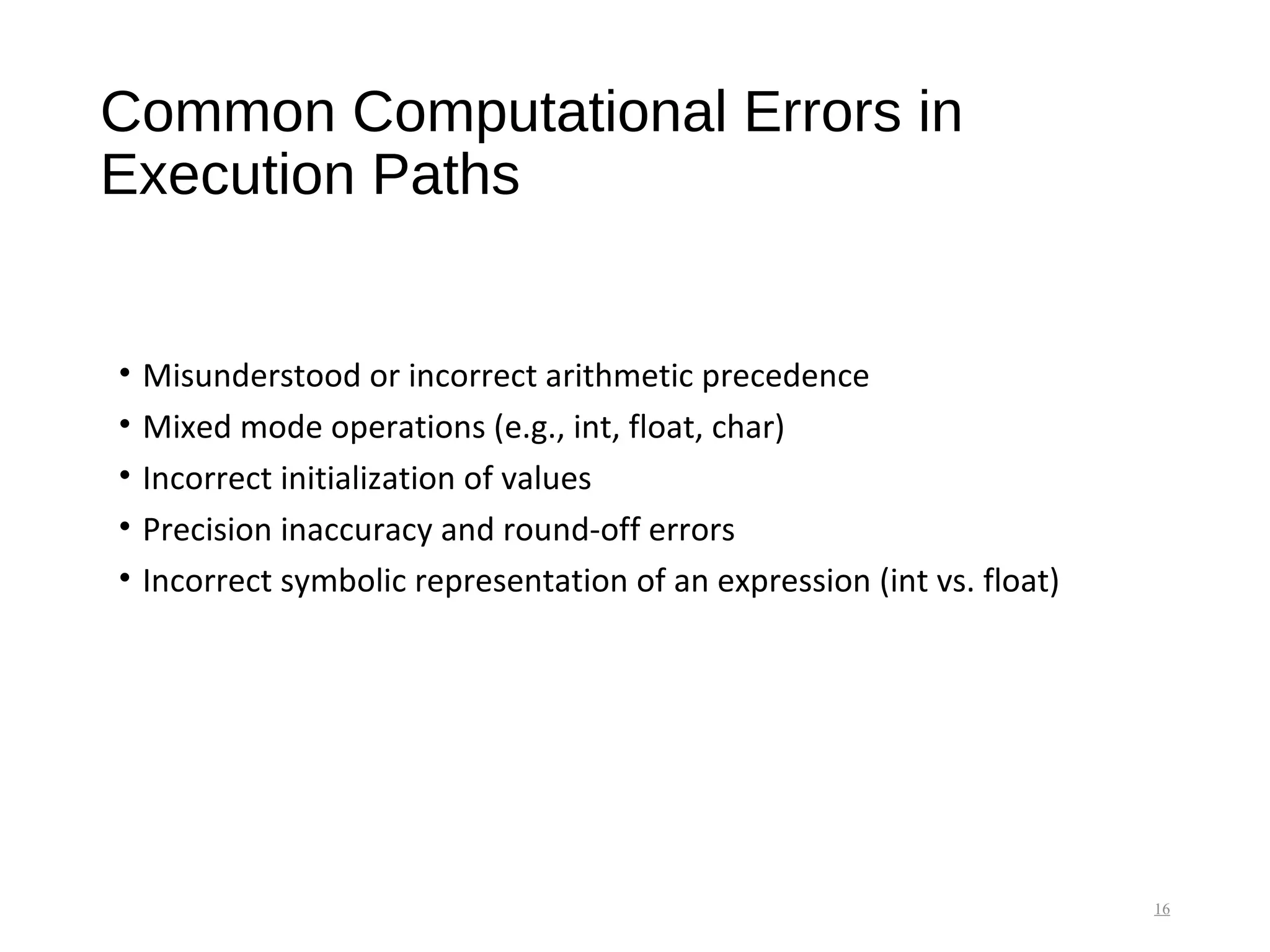 Common Computational Errors in Execution Paths

• Misunderstood or incorrect arithmetic precedence
• Mixed mode operations (e.g., int, float, char)
• Incorrect initialization of values
• Precision inaccuracy and round-off errors
• Incorrect symbolic representation of an expression (int vs. float)

16